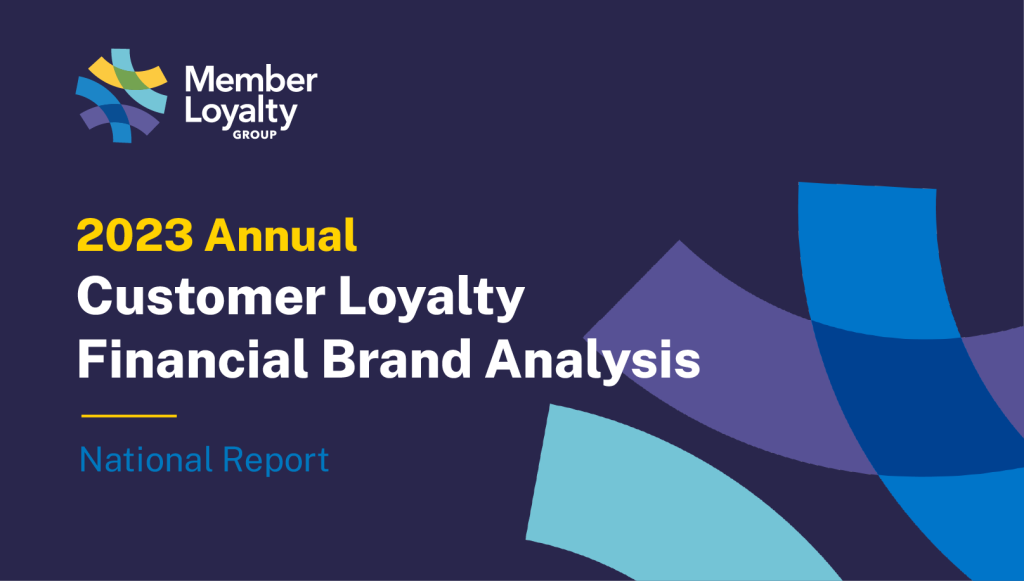 Member Loyalty GROUP

2023 Annual
Customer Loyalty Financial Brand Analysis

National Report